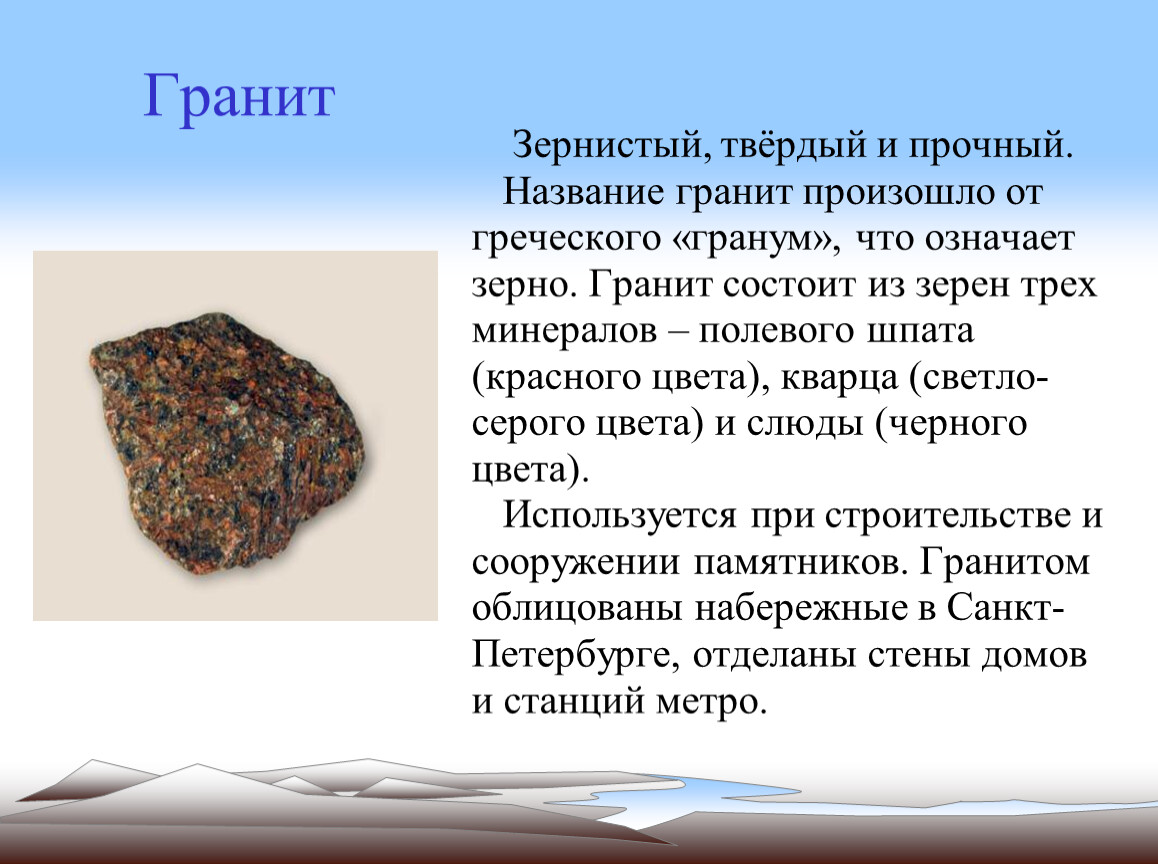 Гранит

Зернистый, твёрдый и прочный.

Название гранит произошло от греческого «гранум», что означает зерно. Гранит состоит из зерен трех минералов – полевого шпата (красного цвета), кварца (светло-серого цвета) и слюды (черного цвета).

Используется при строительстве и сооружении памятников. Гранитом облицованы набережные в Санкт-Петербурге, отделаны стены домов и станций метро.